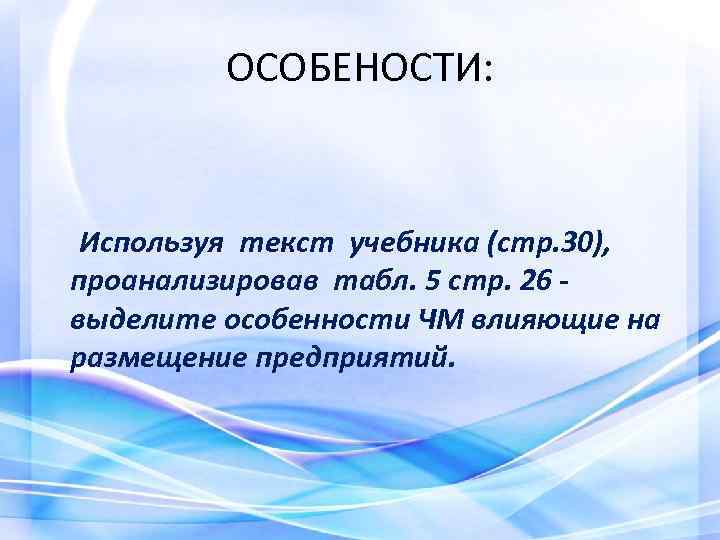 ОСОБЕНОСТИ:

Используя текст учебника (стр.30), проанализировав табл. 5 стр. 26 - выделите особенности ЧМ влияющие на размещение предприятий.